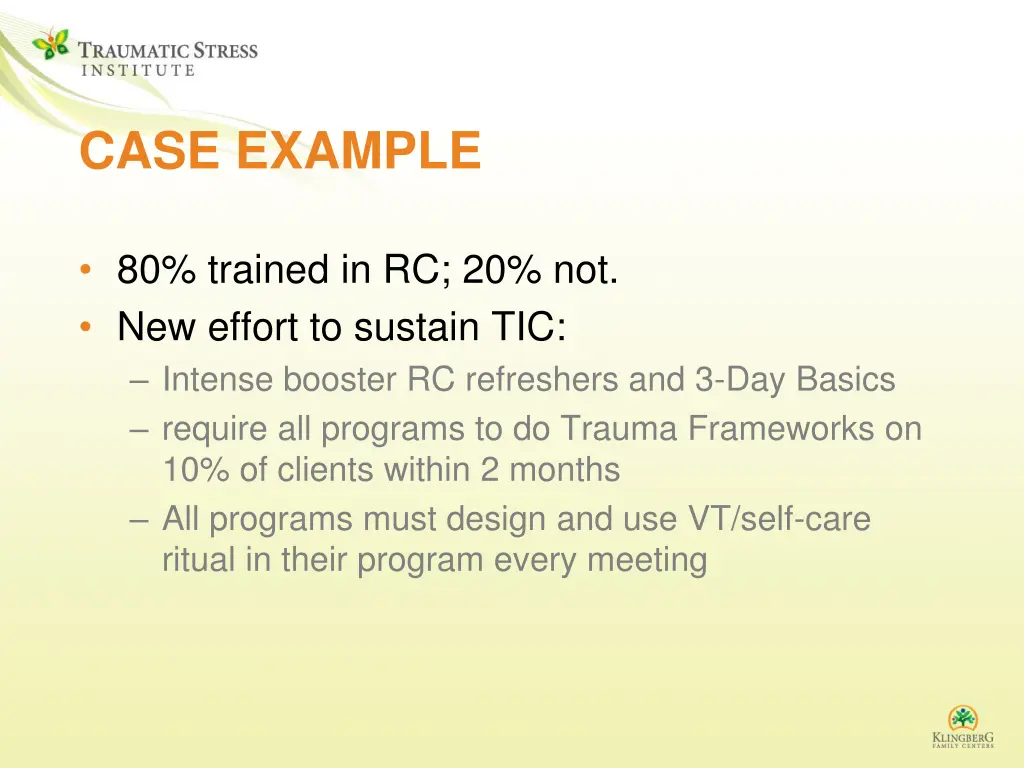 TRAUMATIC STRESS INSTITUTE

CASE EXAMPLE

• 80% trained in RC; 20% not.
• New effort to sustain TIC:
– Intense booster RC refreshers and 3-Day Basics
– require all programs to do Trauma Frameworks on 10% of clients within 2 months
– All programs must design and use VT/self-care ritual in their program every meeting

KLINGBERG FAMILY CENTERS